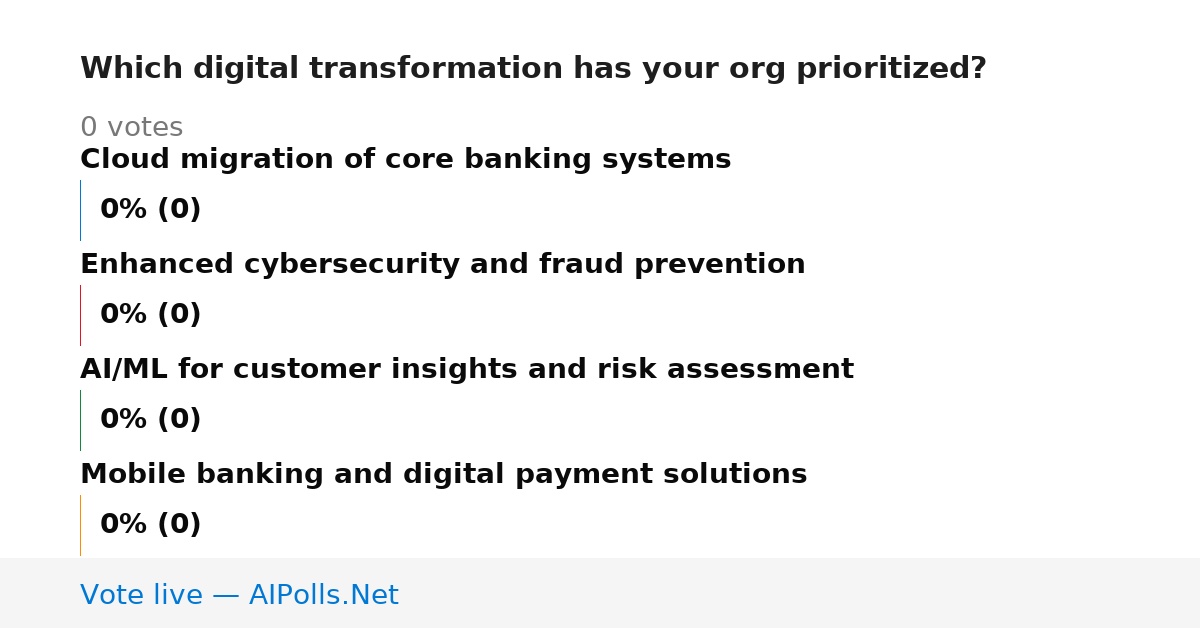 Which digital transformation has your org prioritized?

0 votes

Cloud migration of core banking systems

0% (0)

Enhanced cybersecurity and fraud prevention

0% (0)

AI/ML for customer insights and risk assessment

0% (0)

Mobile banking and digital payment solutions

0% (0)

Vote live — AIPolls.Net